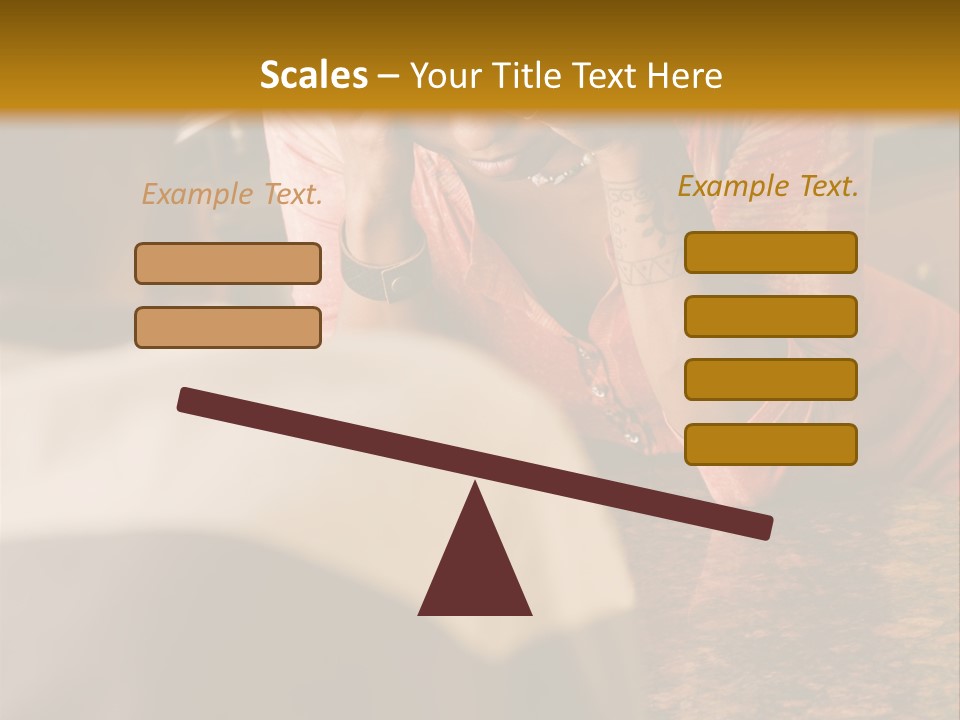 Scales – Your Title Text Here

Example Text.

Example Text.